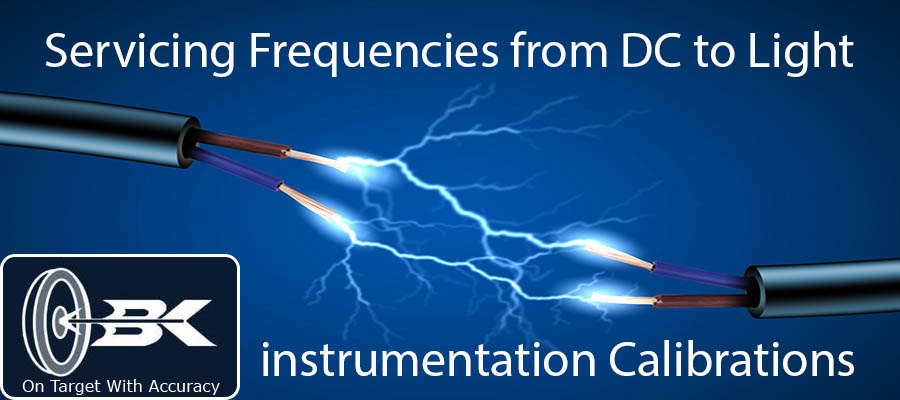 Servicing Frequencies from DC to Light

BK

On Target With Accuracy

instrumentation Calibrations